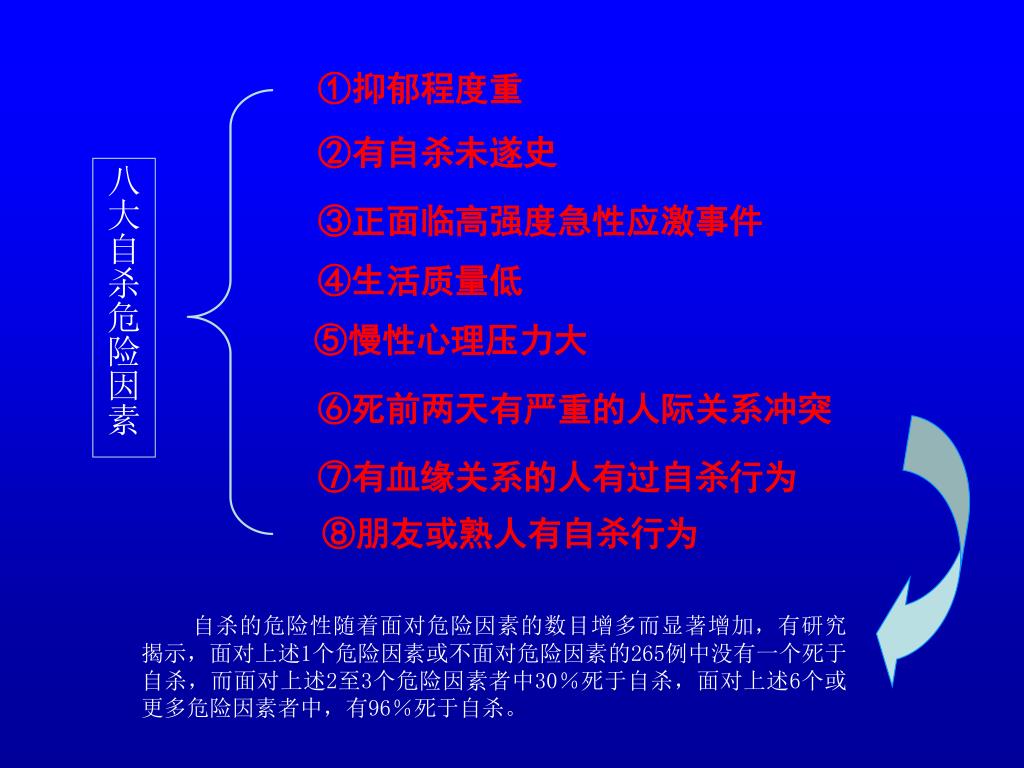 八大自杀危险因素

①抑郁程度重

②有自杀未遂史

③正面临高强度急性应激事件

④生活质量低

⑤慢性心理压力大

⑥死前两天有严重的人际关系冲突

⑦有血缘关系的人有过自杀行为

⑧朋友或熟人有自杀行为

自杀的危险性随着面对危险因素的数目增多而显著增加，有研究揭示，面对上述1个危险因素或不面对危险因素的265例中没有一个死于自杀，而面对上述2至3个危险因素者中30％死于自杀，面对上述6个或更多危险因素者中，有96％死于自杀。